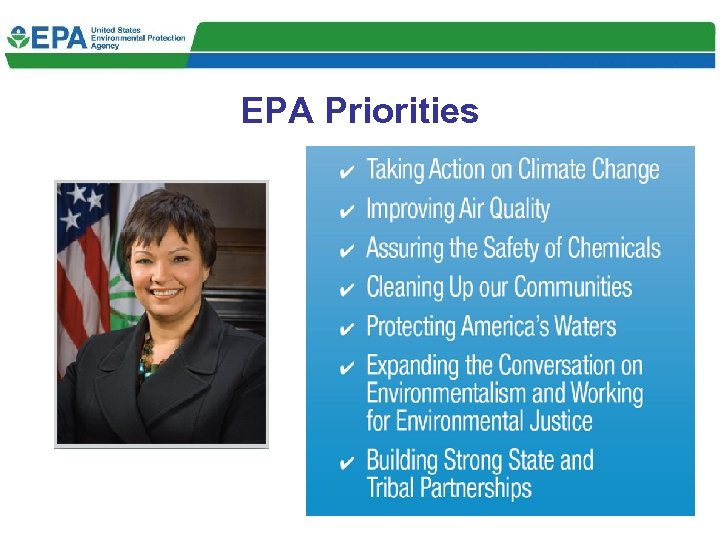 EPA United States Environmental Protection Agency

EPA Priorities

✔ Taking Action on Climate Change
✔ Improving Air Quality
✔ Assuring the Safety of Chemicals
✔ Cleaning Up our Communities
✔ Protecting America's Waters
✔ Expanding the Conversation on Environmentalism and Working for Environmental Justice
✔ Building Strong State and Tribal Partnerships